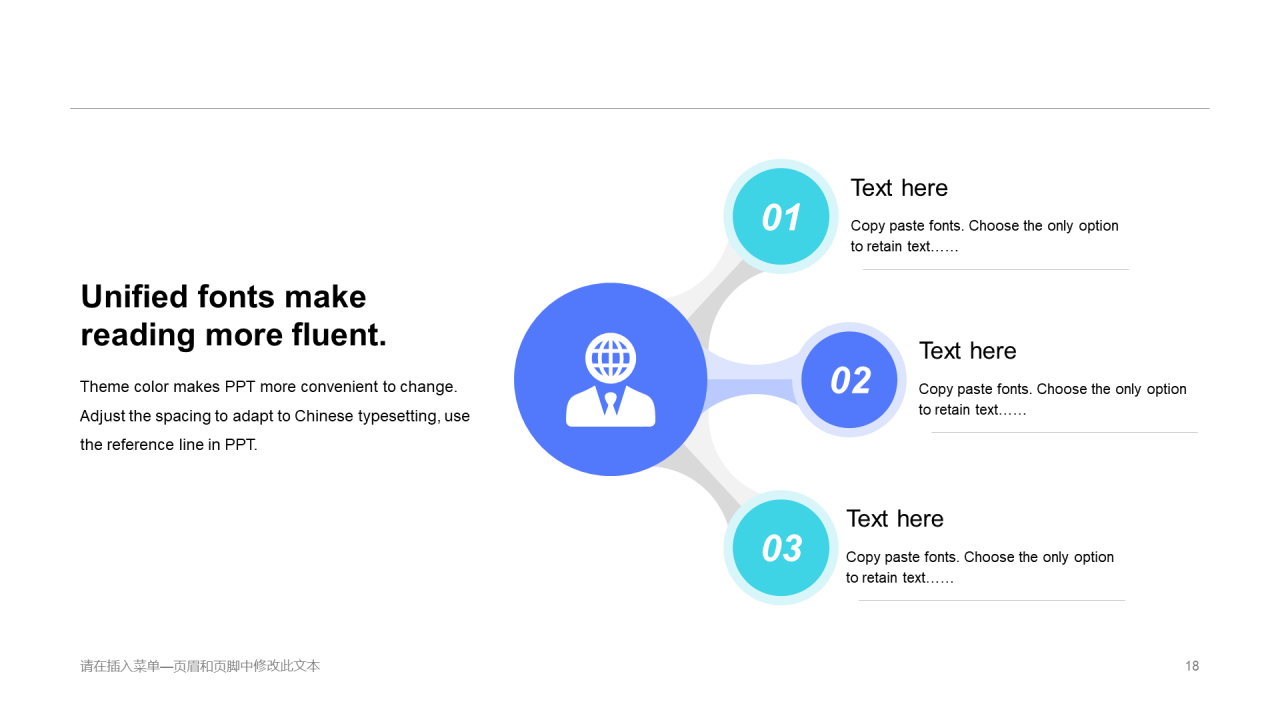 Unified fonts make reading more fluent.

Theme color makes PPT more convenient to change. Adjust the spacing to adapt to Chinese typesetting, use the reference line in PPT.

01

Text here

Copy paste fonts. Choose the only option to retain text……

02

Text here

Copy paste fonts. Choose the only option to retain text……

03

Text here

Copy paste fonts. Choose the only option to retain text……

请在插入菜单—页眉和页脚中修改此文本

18